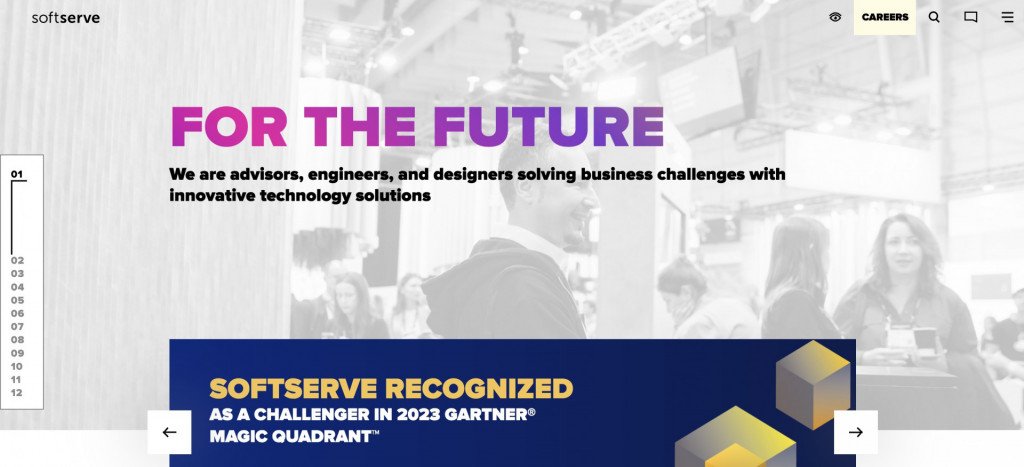 softserve

CAREERS

FOR THE FUTURE

We are advisors, engineers, and designers solving business challenges with innovative technology solutions

01
02
03
04
05
06
07
08
09
10
11
12

SOFTSERVE RECOGNIZED
AS A CHALLENGER IN 2023 GARTNER®
MAGIC QUADRANT™